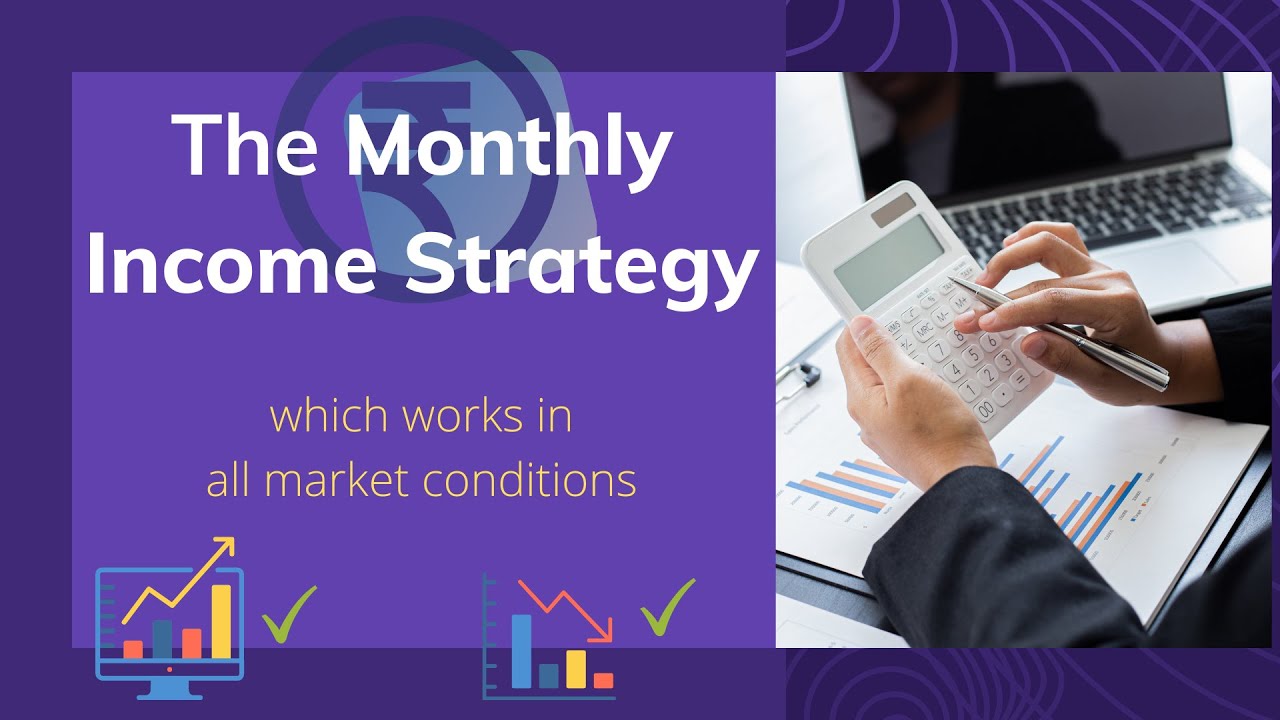 The Monthly Income Strategy

which works in all market conditions